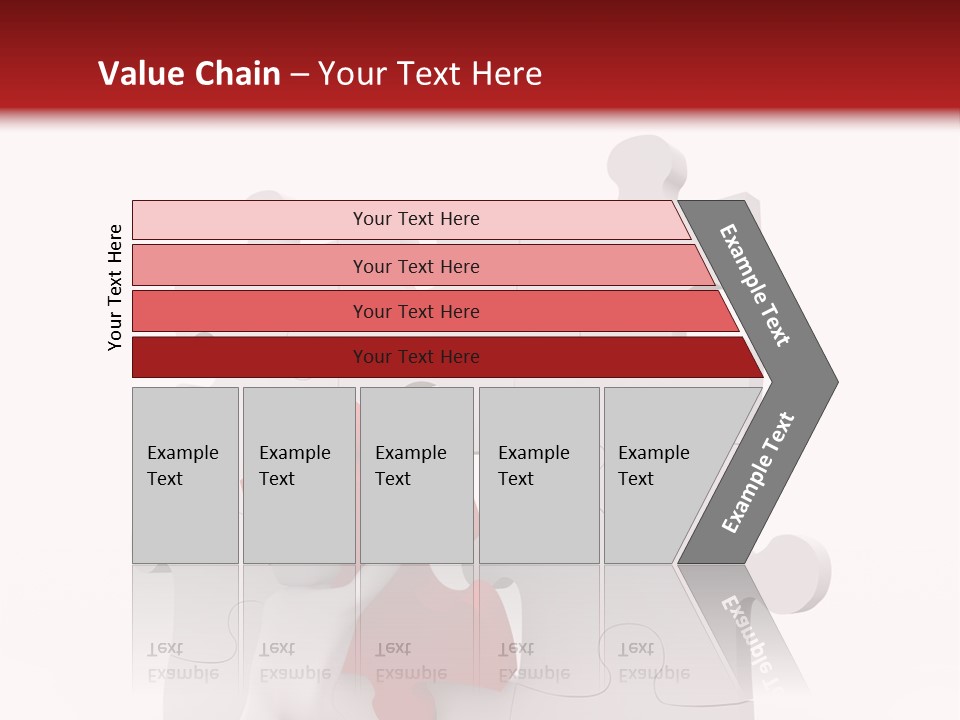 Value Chain – Your Text Here

Your Text Here

Your Text Here

Your Text Here

Your Text Here

Your Text Here

Example Text

Example Text

Example Text

Example Text

Example Text

Example Text

Example Text